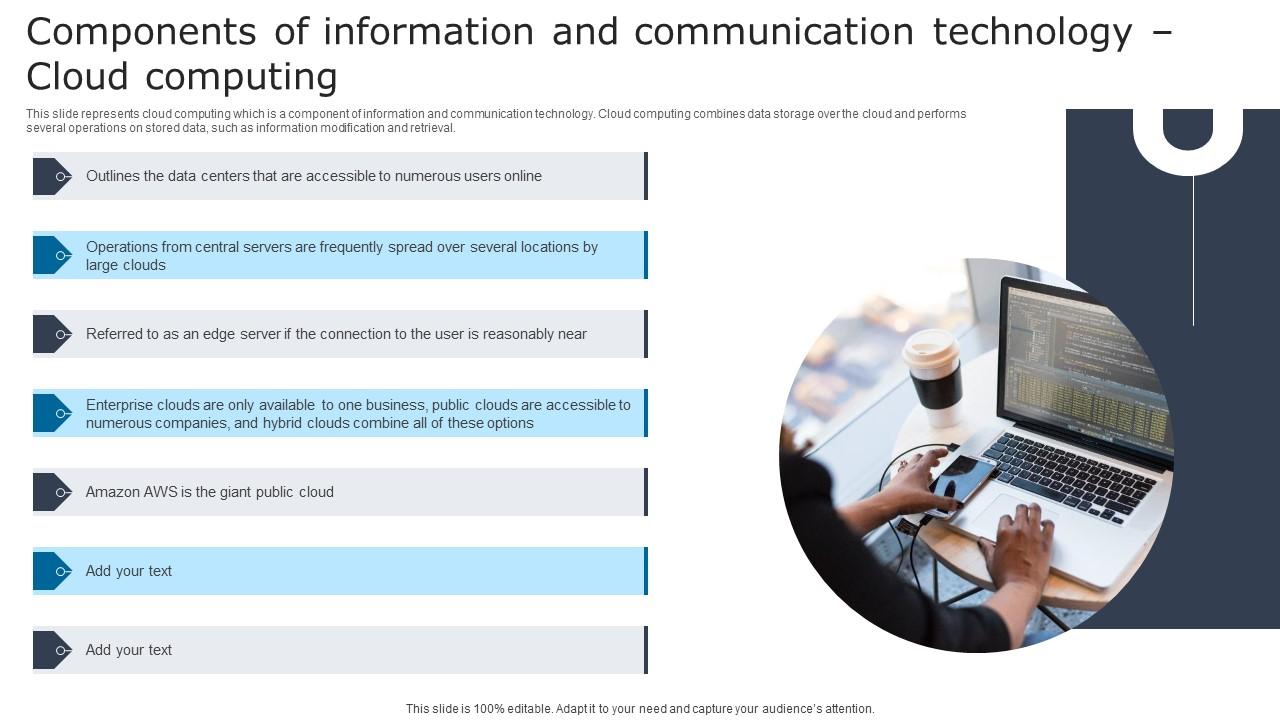 Components of information and communication technology – Cloud computing

This slide represents cloud computing which is a component of information and communication technology. Cloud computing combines data storage over the cloud and performs several operations on stored data, such as information modification and retrieval.

Outlines the data centers that are accessible to numerous users online

Operations from central servers are frequently spread over several locations by large clouds

Referred to as an edge server if the connection to the user is reasonably near

Enterprise clouds are only available to one business, public clouds are accessible to numerous companies, and hybrid clouds combine all of these options

Amazon AWS is the giant public cloud

Add your text

Add your text

This slide is 100% editable. Adapt it to your need and capture your audience's attention.